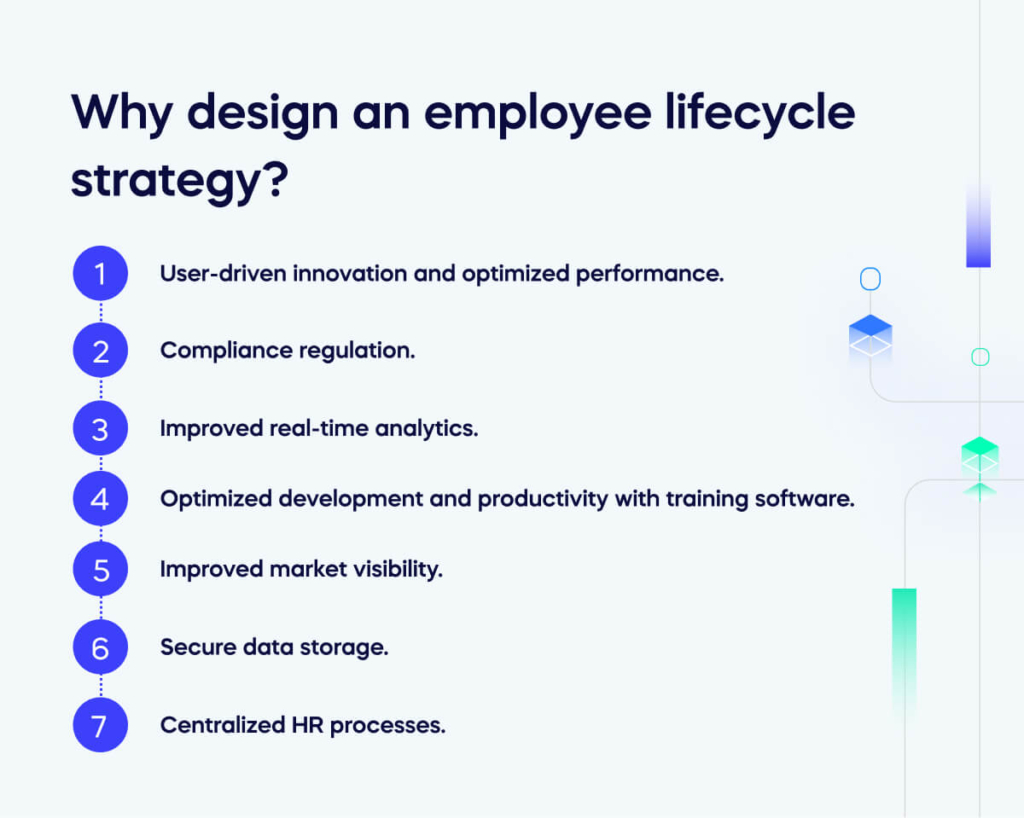 Why design an employee lifecycle strategy?

1 User-driven innovation and optimized performance.

2 Compliance regulation.

3 Improved real-time analytics.

4 Optimized development and productivity with training software.

5 Improved market visibility.

6 Secure data storage.

7 Centralized HR processes.